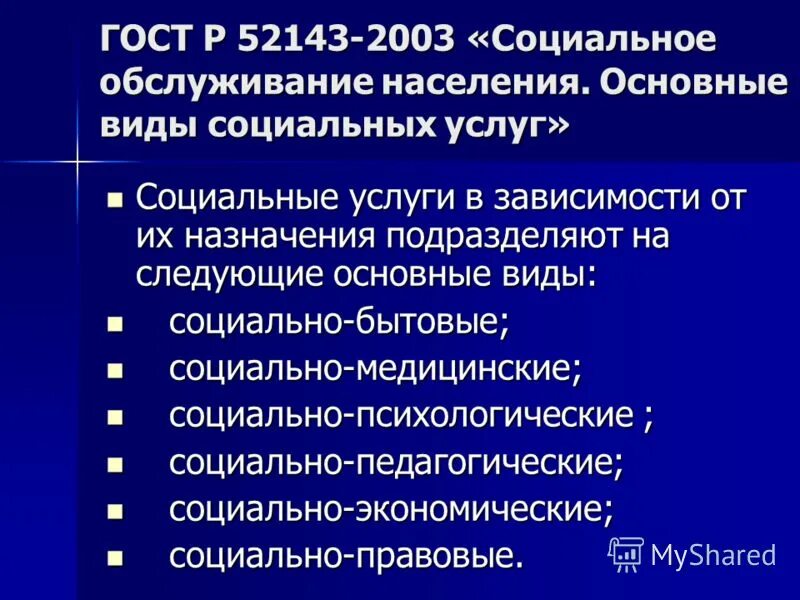 ГОСТ Р 52143-2003 «Социальное обслуживание населения. Основные виды социальных услуг»

- Социальные услуги в зависимости от их назначения подразделяют на следующие основные виды:
- социально-бытовые;
- социально-медицинские;
- социально-психологические ;
- социально-педагогические;
- социально-экономические;
- социально-правовые.

MyShared